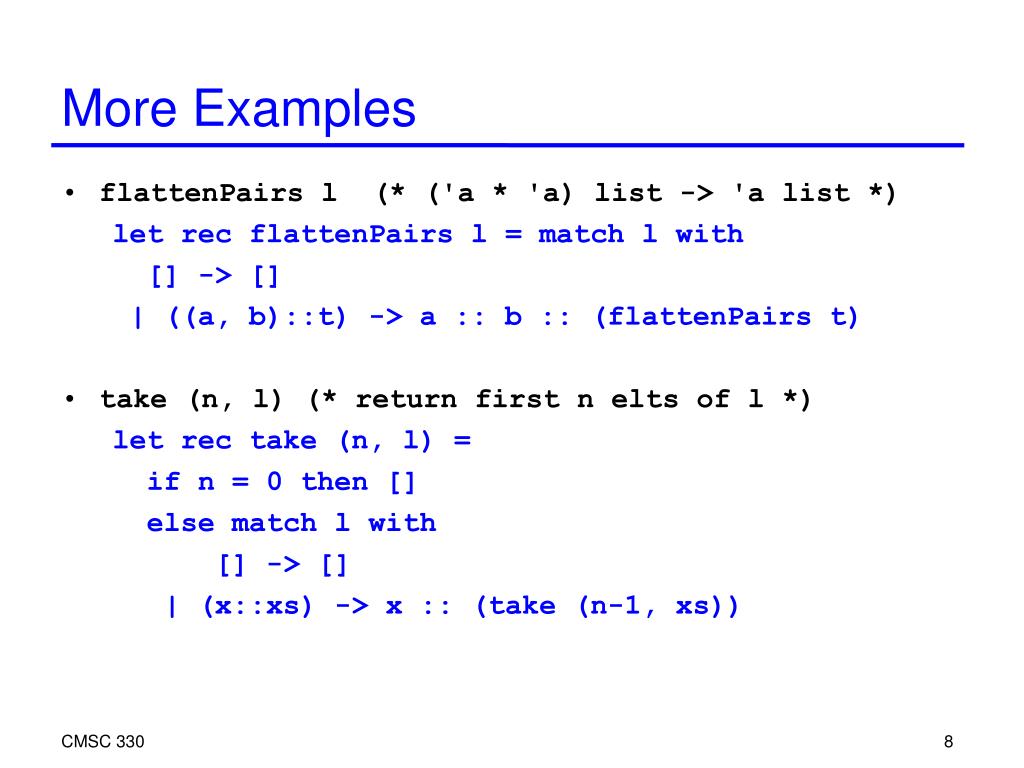 More Examples

• flattenPairs l (* ('a * 'a) list -> 'a list *)
let rec flattenPairs l = match l with
[] -> []
| ((a, b)::t) -> a :: b :: (flattenPairs t)

• take (n, l) (* return first n elts of l *)
let rec take (n, l) =
if n = 0 then []
else match l with
[] -> []
| (x::xs) -> x :: (take (n-1, xs))

CMSC 330

8